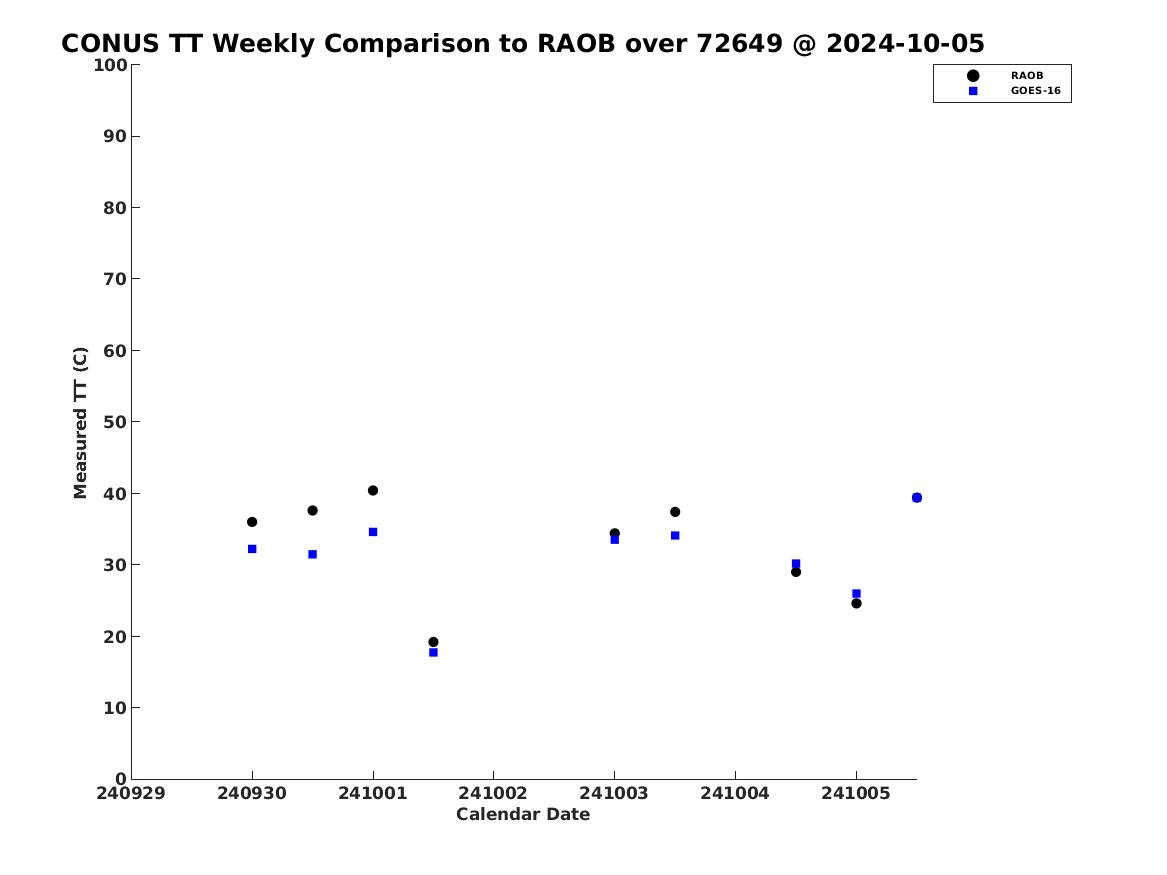 CONUS TT Weekly Comparison to RAOB over 72649 @ 2024-10-05

RAOB
GOES-16

Measured TT (C)

100
90
80
70
60
50
40
30
20
10
0

240929
240930
241001
241002
241003
241004
241005

Calendar Date